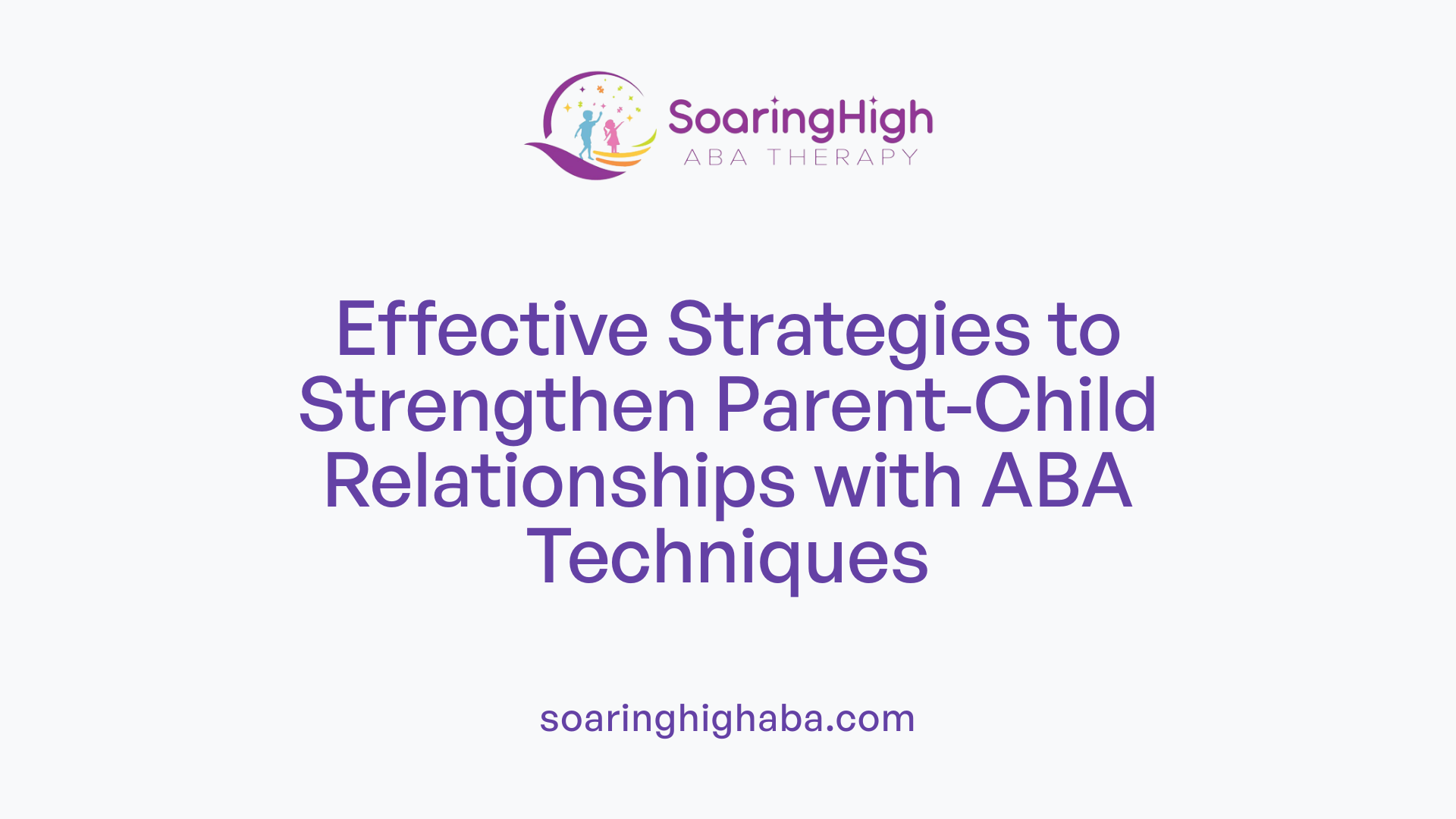 SoaringHigh
ABA THERAPY

Effective Strategies to Strengthen Parent-Child Relationships with ABA Techniques

soaringhighaba.com